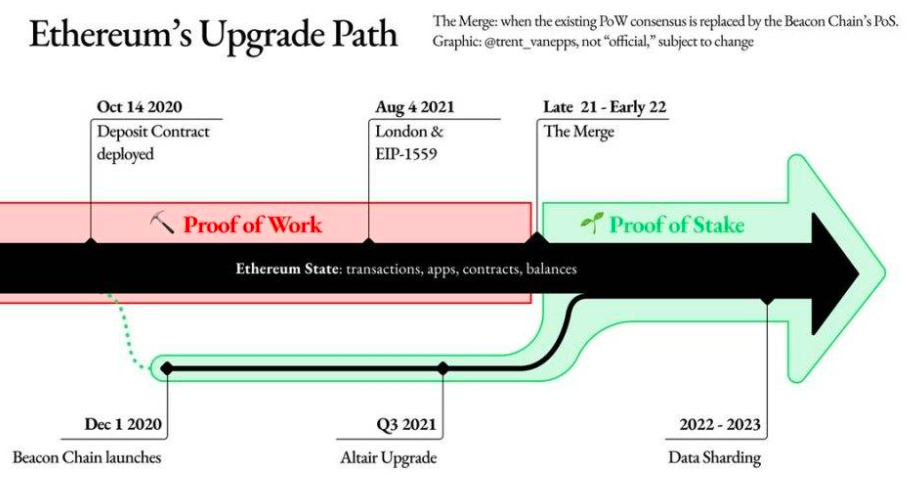 Ethereum's Upgrade Path

The Merge: when the existing PoW consensus is replaced by the Beacon Chain's PoS.
Graphic: @trent_vanepps, not "official," subject to change

Oct 14 2020
Deposit Contract deployed

Aug 4 2021
London & EIP-1559

Late 21 - Early 22
The Merge

Proof of Work

Proof of Stake

Ethereum State: transactions, apps, contracts, balances

Dec 1 2020
Beacon Chain launches

Q3 2021
Altair Upgrade

2022 - 2023
Data Sharding